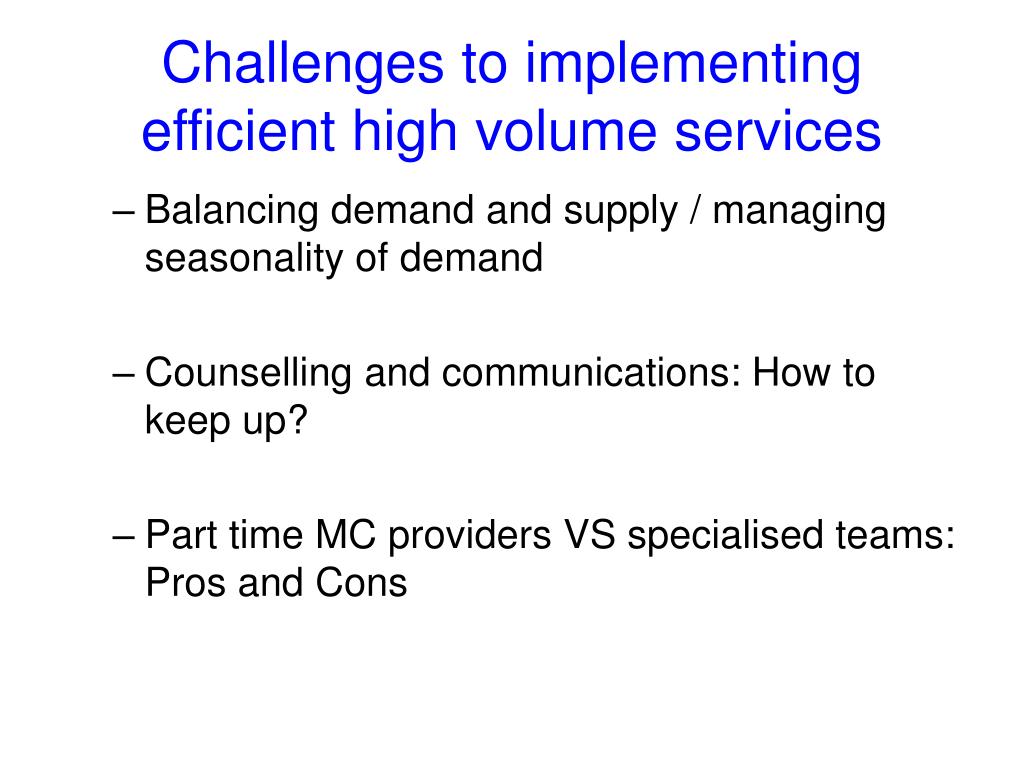 Challenges to implementing efficient high volume services

– Balancing demand and supply / managing seasonality of demand

– Counselling and communications: How to keep up?

– Part time MC providers VS specialised teams: Pros and Cons